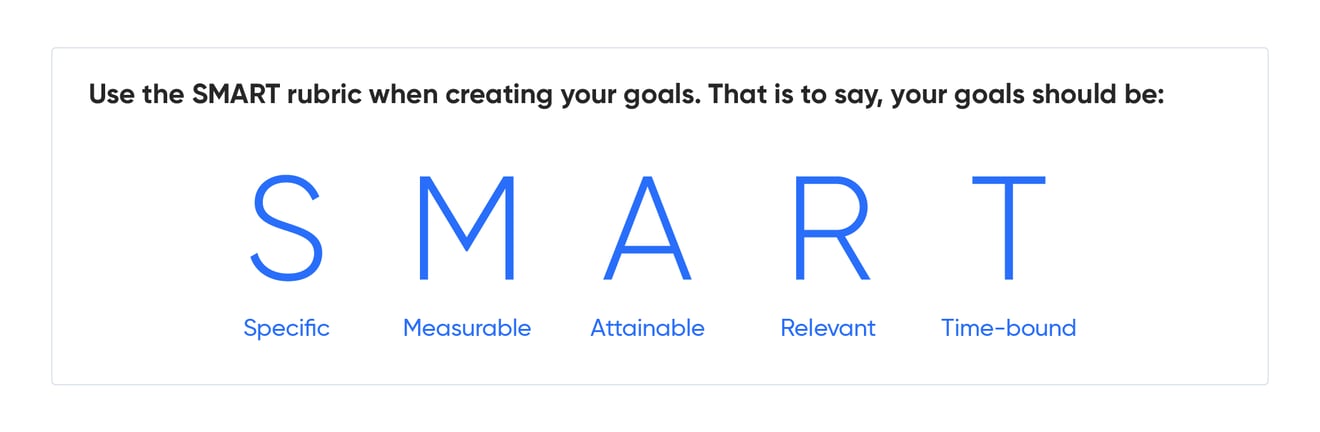 Use the SMART rubric when creating your goals. That is to say, your goals should be:

S M A R T

Specific Measurable Attainable Relevant Time-bound